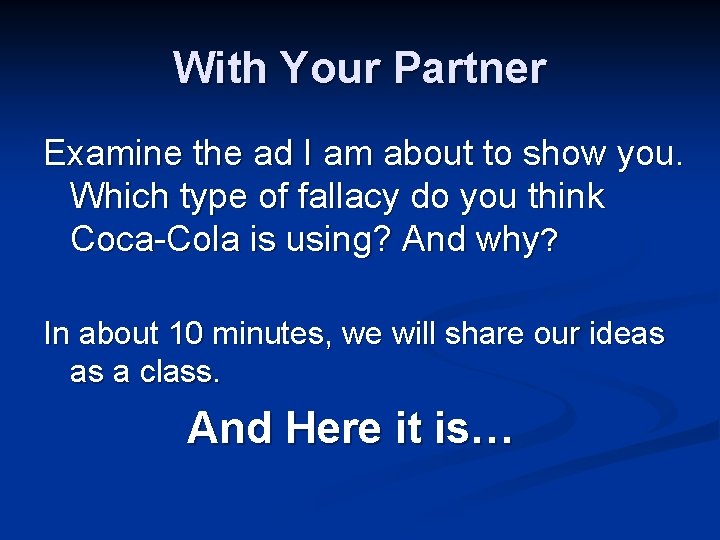 With Your Partner

Examine the ad I am about to show you. Which type of fallacy do you think Coca-Cola is using? And why?

In about 10 minutes, we will share our ideas as a class.

And Here it is…